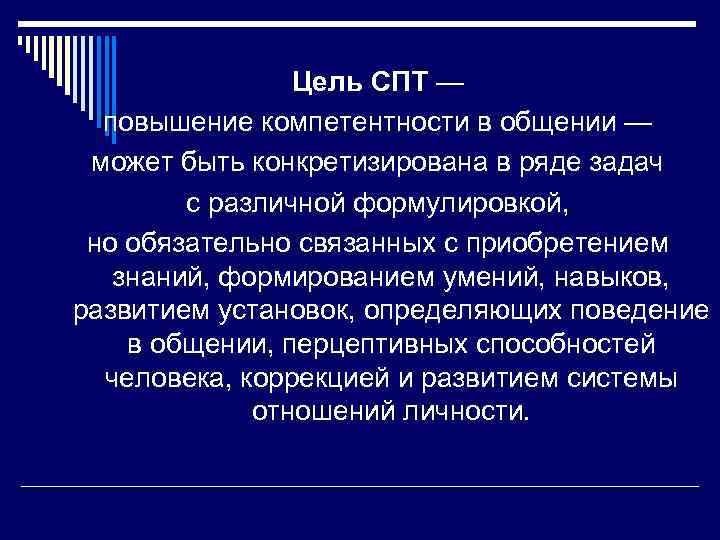 Цель СПТ —
повышение компетентности в общении — может быть конкретизирована в ряде задач с различной формулировкой, но обязательно связанных с приобретением знаний, формированием умений, навыков, развитием установок, определяющих поведение в общении, перцептивных способностей человека, коррекцией и развитием системы отношений личности.